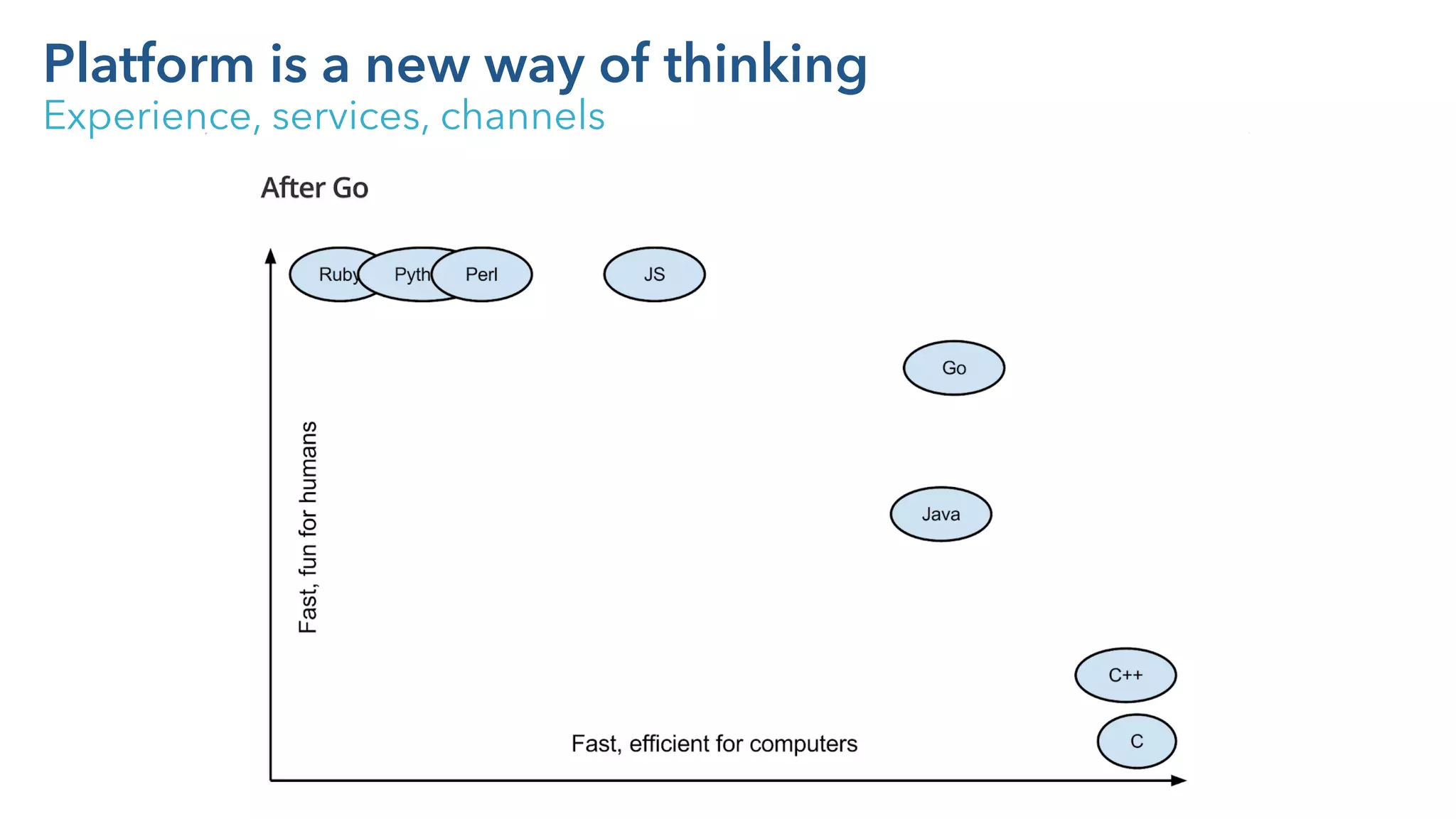 Platform is a new way of thinking
Experience, services, channels

After Go

Ruby
Pyth
Perl
JS
Go
Java
C++
C

Fast, fun for humans

Fast, efficient for computers